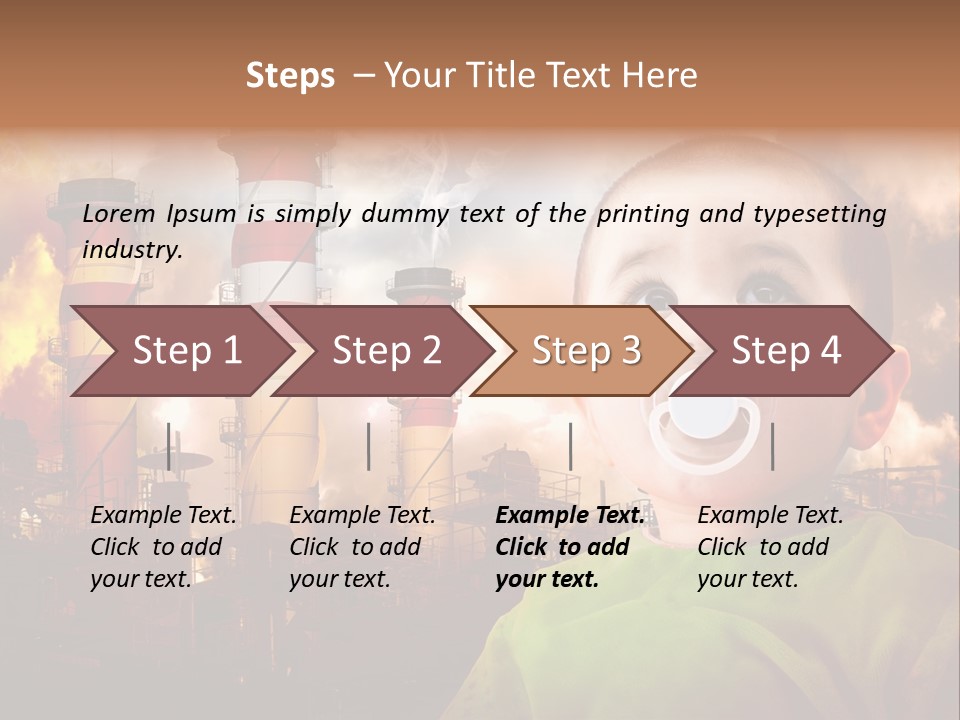 Steps – Your Title Text Here

Lorem Ipsum is simply dummy text of the printing and typesetting industry.

Step 1

Step 2

Step 3

Step 4

Example Text. Click to add your text.

Example Text. Click to add your text.

Example Text. Click to add your text.

Example Text. Click to add your text.